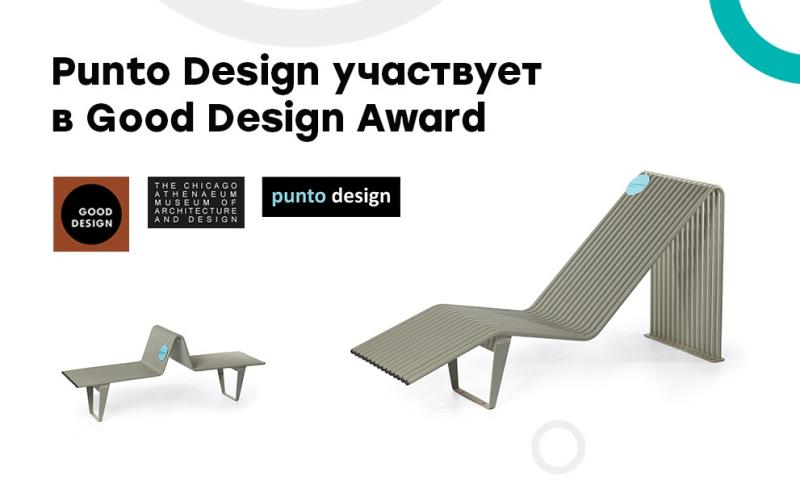 Punto Design участвует в Good Design Award

GOOD DESIGN

THE CHICAGO ATHENAEUM MUSEUM OF ARCHITECTURE AND DESIGN

punto design